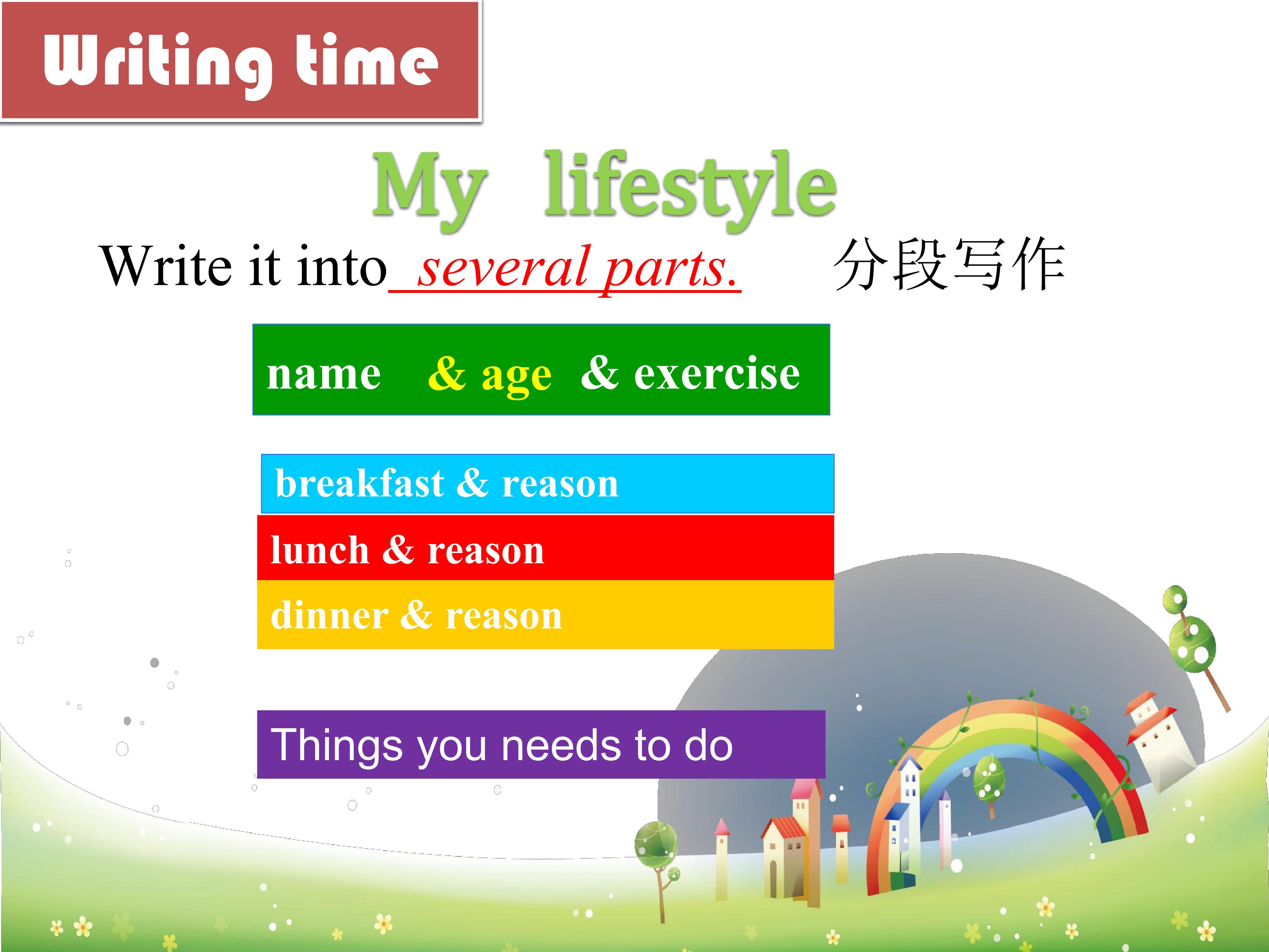 Writing time

My lifestyle

Write it into several parts. 分段写作

name & age & exercise

breakfast & reason

lunch & reason

dinner & reason

Things you needs to do